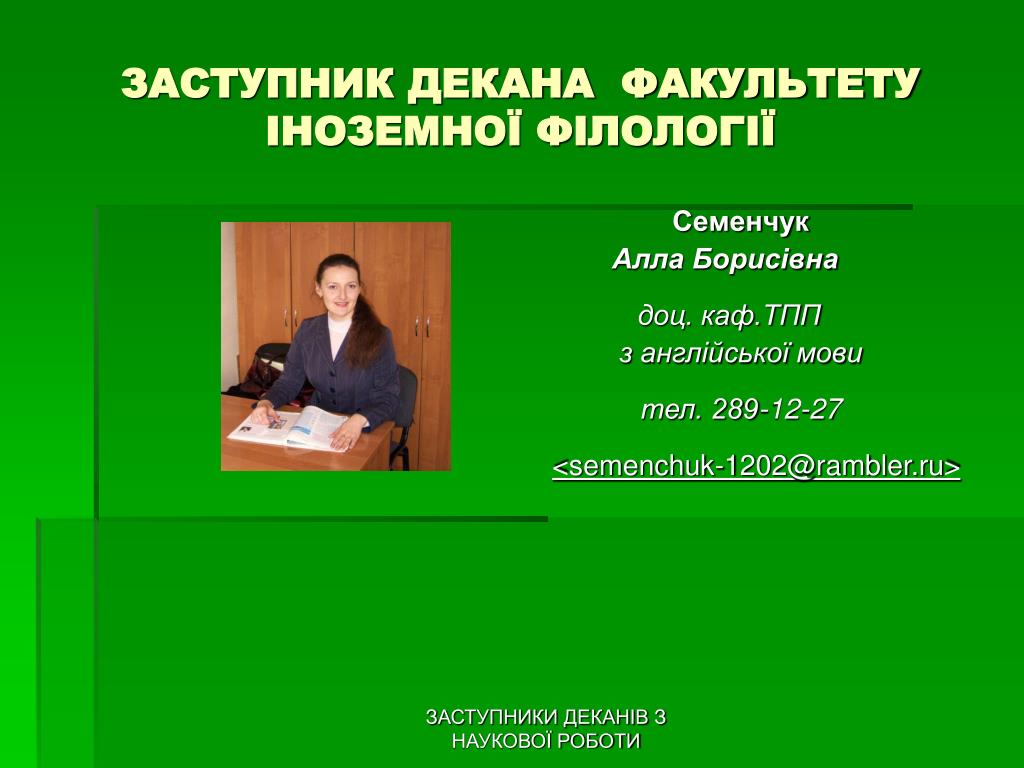 ЗАСТУПНИК ДЕКАНА ФАКУЛЬТЕТУ ІНОЗЕМНОЇ ФІЛОЛОГІЇ

Семенчук
Алла Борисівна

доц. каф.ТПП
з англійської мови

тел. 289-12-27

<semenchuk-1202@rambler.ru>

ЗАСТУПНИКИ ДЕКАНІВ З НАУКОВОЇ РОБОТИ